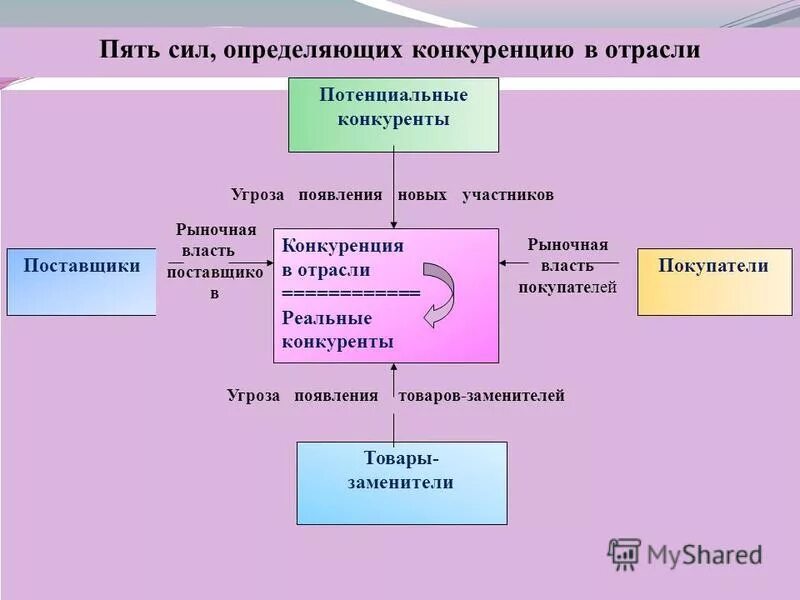 Пять сил, определяющих конкуренцию в отрасли

Потенциальные конкуренты

Угроза появления новых участников

Поставщики

Рыночная власть поставщиков

Конкуренция в отрасли
============
Реальные конкуренты

Рыночная власть покупателей

Покупатели

Угроза появления товаров-заменителей

Товары-заменители

MyShared